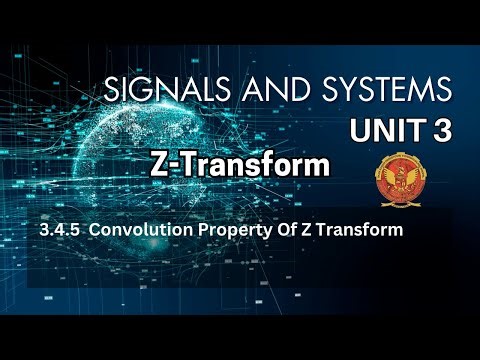 SIGNALS AND SYSTEMS
UNIT 3
Z-Transform
3.4.5 Convolution Property Of Z Transform